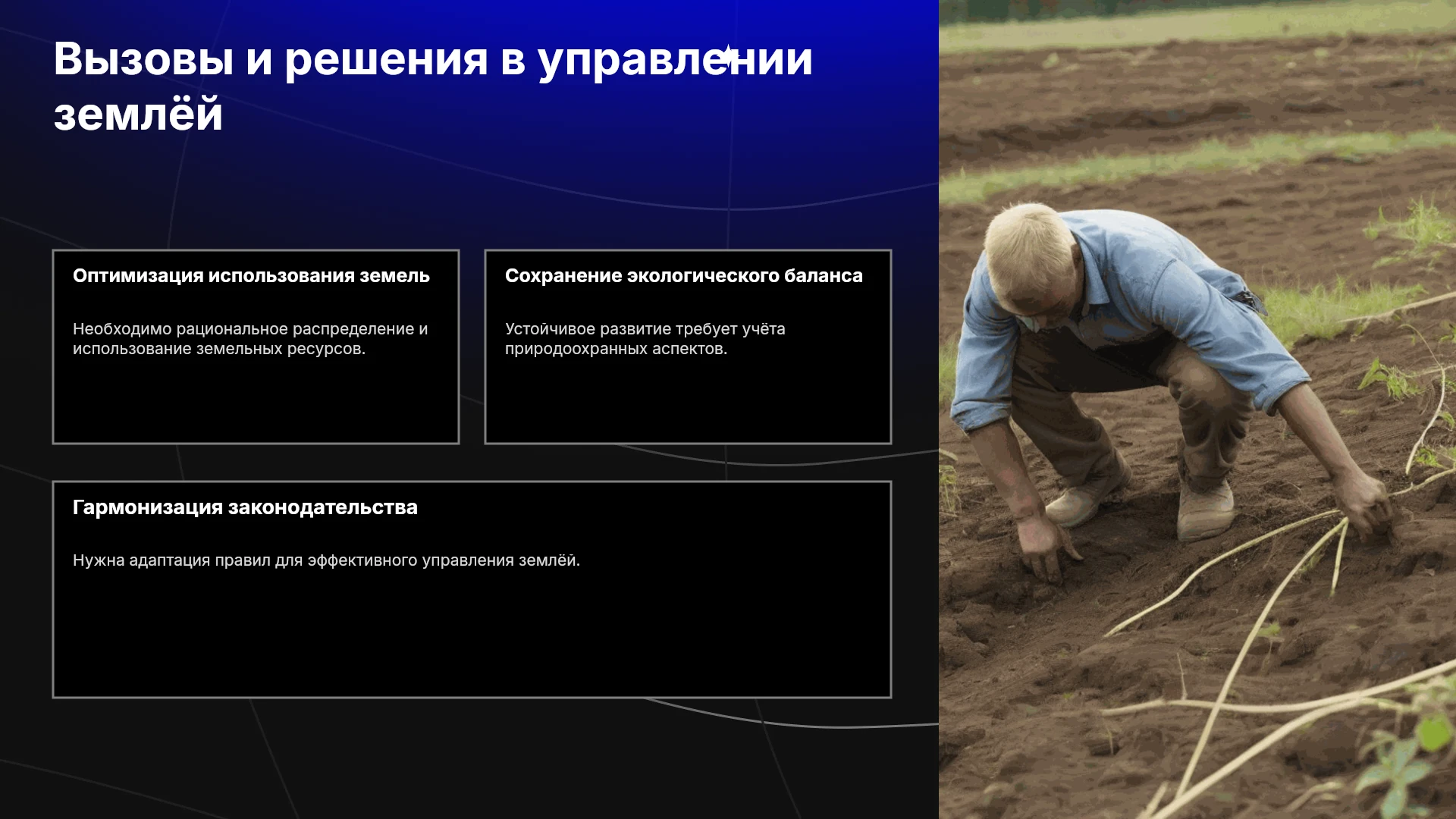 Вызовы и решения в управлении землёй

Оптимизация использования земель

Необходимо рациональное распределение и использование земельных ресурсов.

Сохранение экологического баланса

Устойчивое развитие требует учёта природоохранных аспектов.

Гармонизация законодательства

Нужна адаптация правил для эффективного управления землёй.